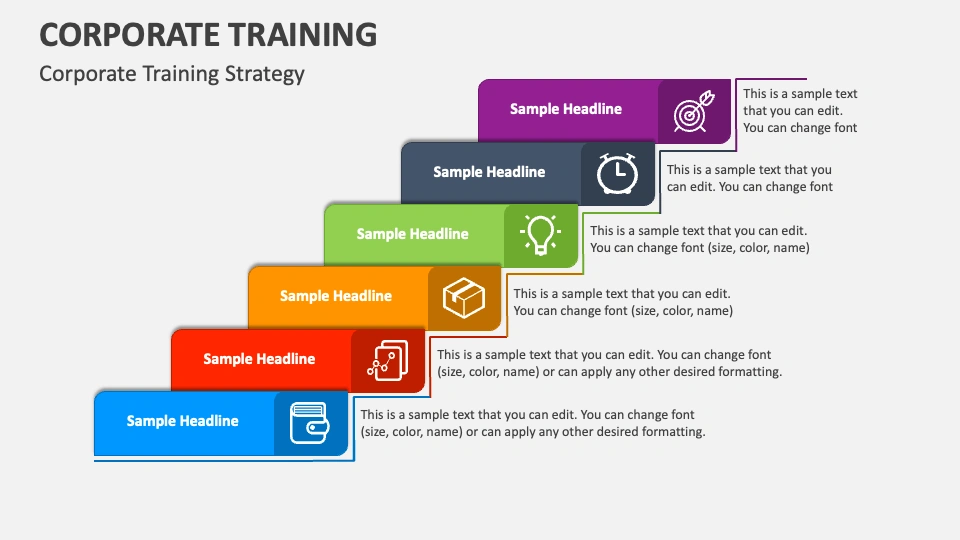 CORPORATE TRAINING

Corporate Training Strategy

Sample Headline

This is a sample text that you can edit. You can change font

Sample Headline

This is a sample text that you can edit. You can change font

Sample Headline

This is a sample text that you can edit. You can change font (size, color, name)

Sample Headline

This is a sample text that you can edit. You can change font (size, color, name)

Sample Headline

This is a sample text that you can edit. You can change font (size, color, name) or can apply any other desired formatting.

Sample Headline

This is a sample text that you can edit. You can change font (size, color, name) or can apply any other desired formatting.